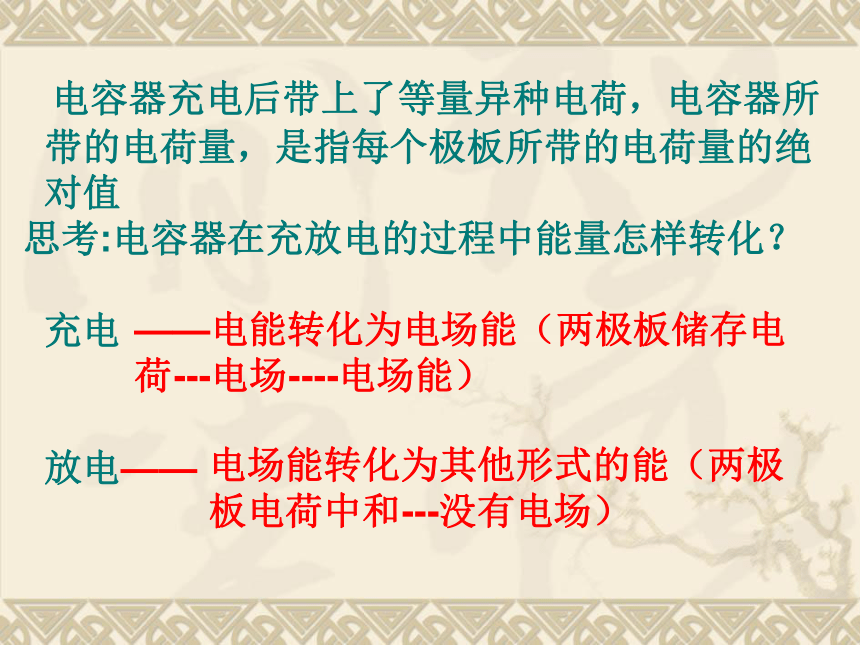 电容器充电后带上了等量异种电荷，电容器所带的电荷量，是指每个极板所带的电荷量的绝对值

思考:电容器在充放电的过程中能量怎样转化？

充电 ——电能转化为电场能（两极板储存电荷---电场----电场能）

放电—— 电场能转化为其他形式的能（两极板电荷中和---没有电场）